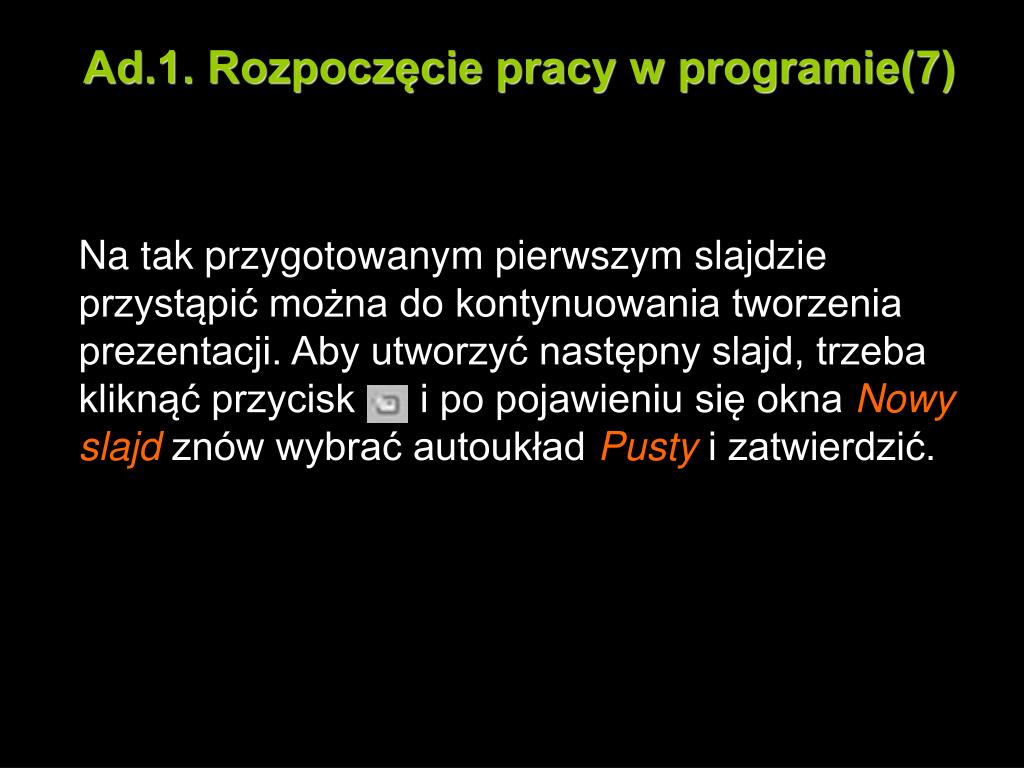 Ad.1. Rozpoczęcie pracy w programie(7)

Na tak przygotowanym pierwszym slajdzie przystąpić można do kontynuowania tworzenia prezentacji. Aby utworzyć następny slajd, trzeba kliknąć przycisk i po pojawieniu się okna Nowy slajd znów wybrać autoukład Pusty i zatwierdzić.